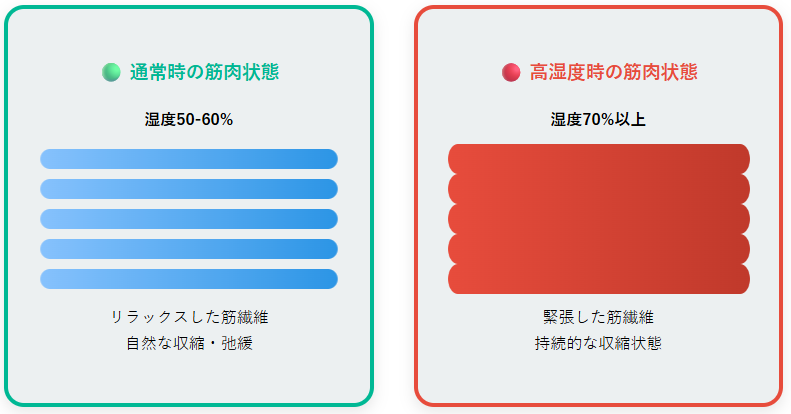 通常時の筋肉状態

湿度50-60%

リラックスした筋繊維
自然な収縮・弛緩

高湿度時の筋肉状態

湿度70%以上

緊張した筋繊維
持続的な収縮状態